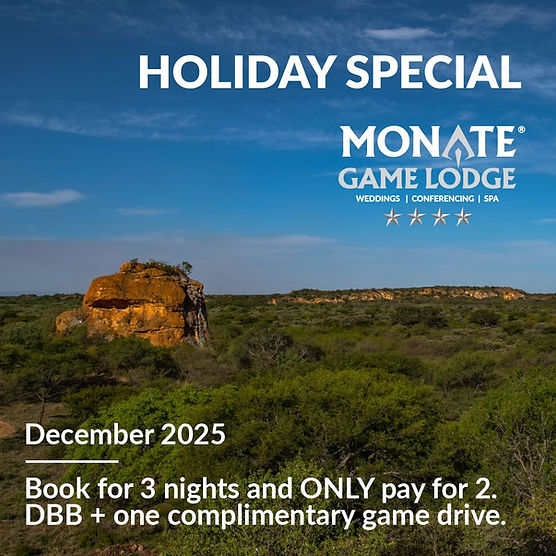 HOLIDAY SPECIAL

MONATE®
GAME LODGE
WEDDINGS | CONFERENCING | SPA

December 2025

Book for 3 nights and ONLY pay for 2.
DBB + one complimentary game drive.